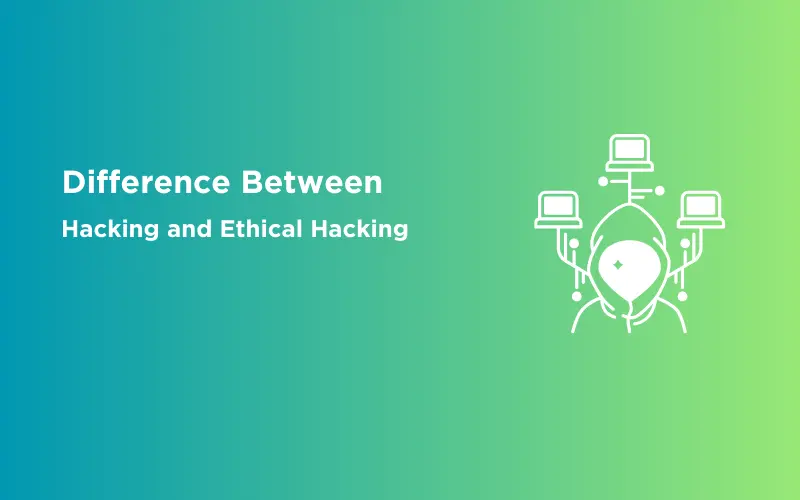 Difference Between

Hacking and Ethical Hacking